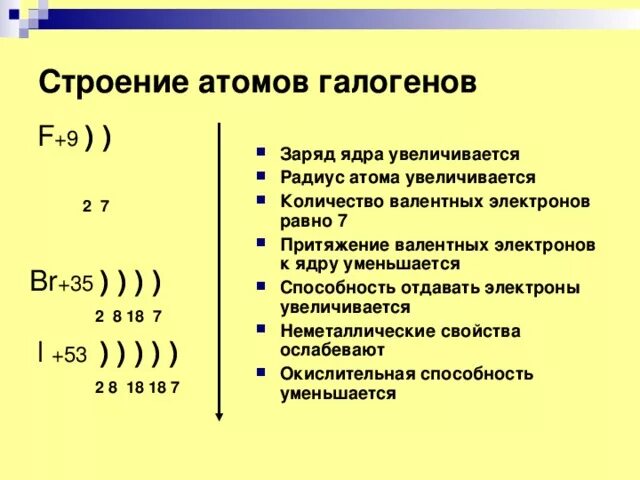 Строение атомов галогенов

F+9 ) )

2 7

Br+35 ) ) ) )

2 8 18 7

I +53 ) ) ) ) )

2 8 18 18 7

- Заряд ядра увеличивается
- Радиус атома увеличивается
- Количество валентных электронов равно 7
- Притяжение валентных электронов к ядру уменьшается
- Способность отдавать электроны увеличивается
- Неметаллические свойства ослабевают
- Окислительная способность уменьшается